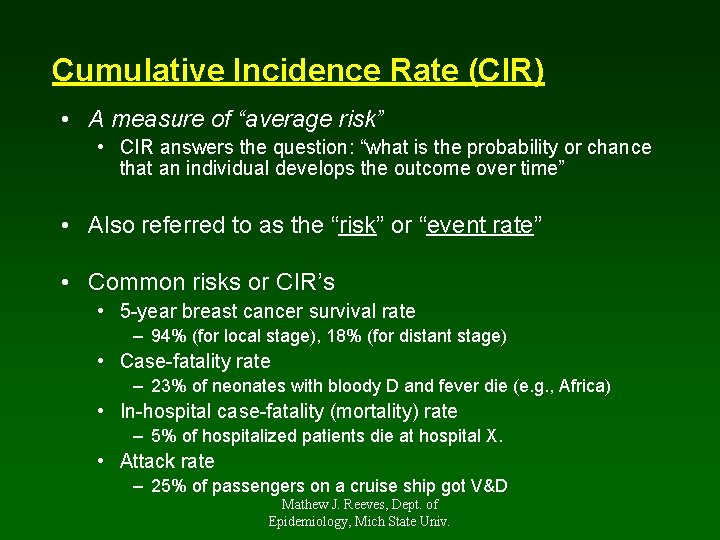 Cumulative Incidence Rate (CIR)

• A measure of “average risk”
  • CIR answers the question: “what is the probability or chance that an individual develops the outcome over time”

• Also referred to as the “risk” or “event rate”

• Common risks or CIR’s
  • 5-year breast cancer survival rate
    – 94% (for local stage), 18% (for distant stage)
  • Case-fatality rate
    – 23% of neonates with bloody D and fever die (e.g., Africa)
  • In-hospital case-fatality (mortality) rate
    – 5% of hospitalized patients die at hospital X.
  • Attack rate
    – 25% of passengers on a cruise ship got V&D

Mathew J. Reeves, Dept. of Epidemiology, Mich State Univ.